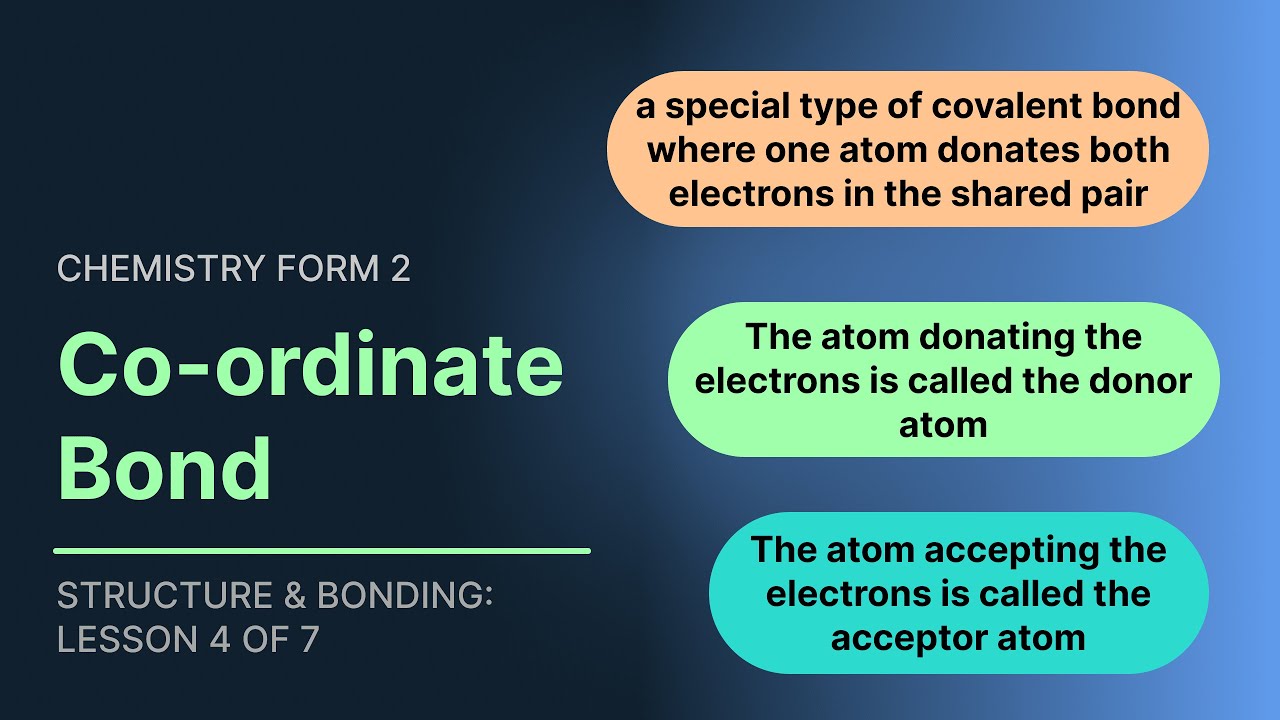 CHEMISTRY FORM 2

Co-ordinate Bond

STRUCTURE & BONDING: LESSON 4 OF 7

a special type of covalent bond where one atom donates both electrons in the shared pair

The atom donating the electrons is called the donor atom

The atom accepting the electrons is called the acceptor atom